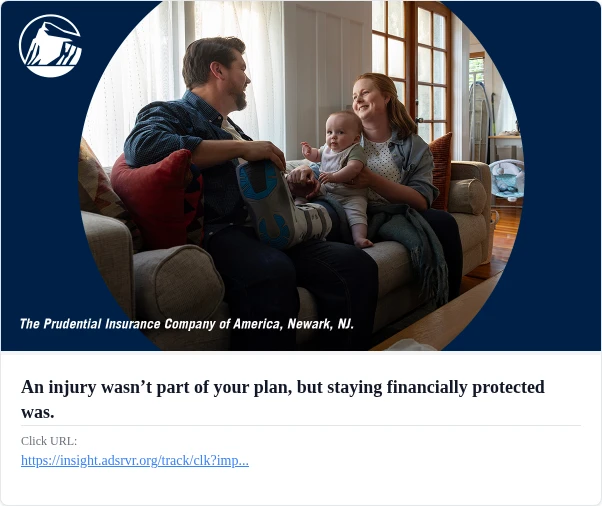 The Prudential Insurance Company of America, Newark, NJ.

An injury wasn’t part of your plan, but staying financially protected was.

Click URL:
https://insight.adsrvr.org/track/clk?imp...